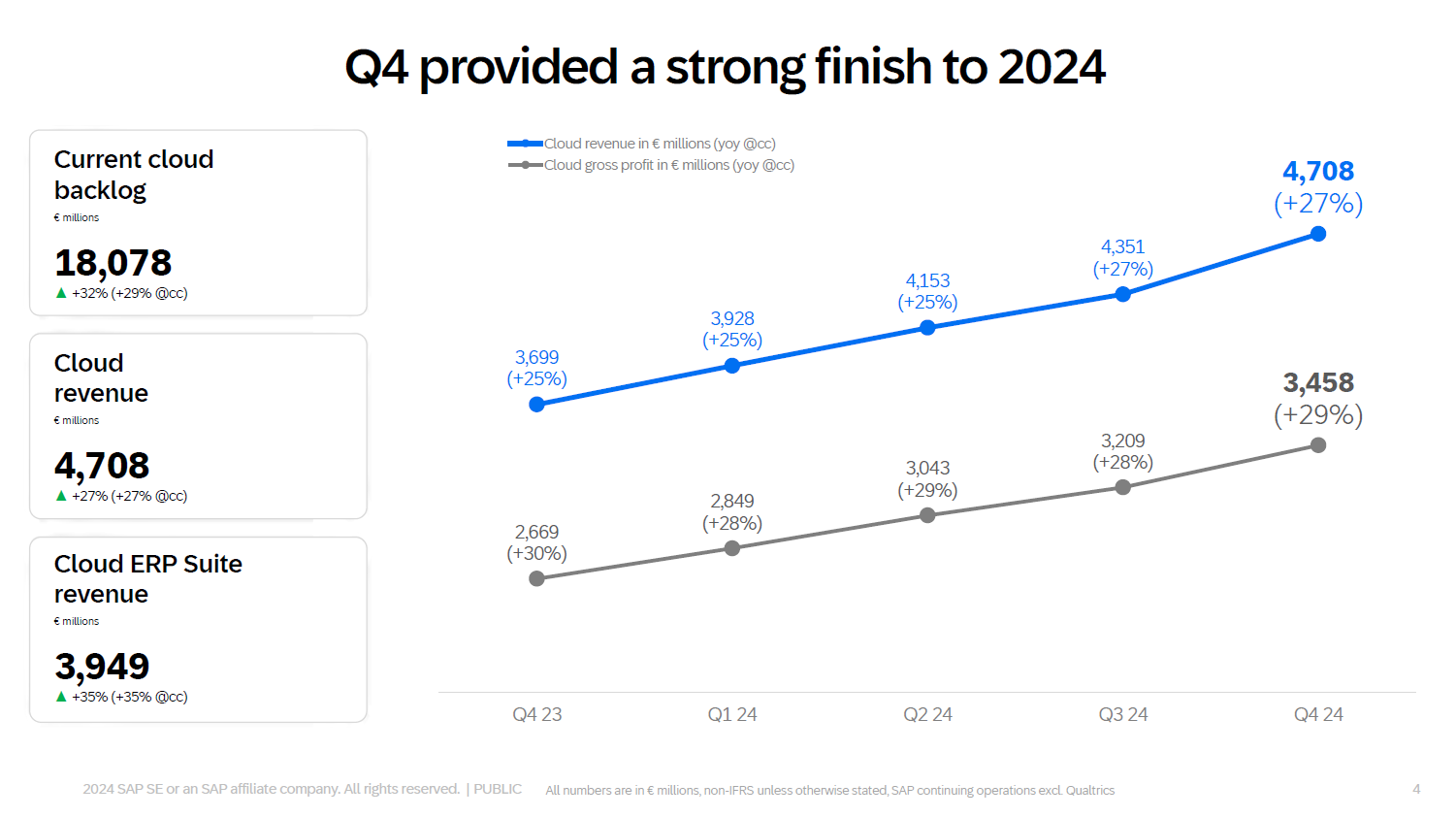 Q4 provided a strong finish to 2024

Current cloud backlog
€ millions
18,078
▲ +32% (+29% @cc)

Cloud revenue
€ millions
4,708
▲ +27% (+27% @cc)

Cloud ERP Suite revenue
€ millions
3,949
▲ +35% (+35% @cc)

Cloud revenue in € millions (yoy @cc)
Cloud gross profit in € millions (yoy @cc)

3,699 (+25%)
3,928 (+25%)
4,153 (+25%)
4,351 (+27%)
4,708 (+27%)

2,669 (+30%)
2,849 (+28%)
3,043 (+29%)
3,209 (+28%)
3,458 (+29%)

Q4 23
Q1 24
Q2 24
Q3 24
Q4 24

2024 SAP SE or an SAP affiliate company. All rights reserved. | PUBLIC
All numbers are in € millions, non-IFRS unless otherwise stated, SAP continuing operations excl. Qualtrics
4